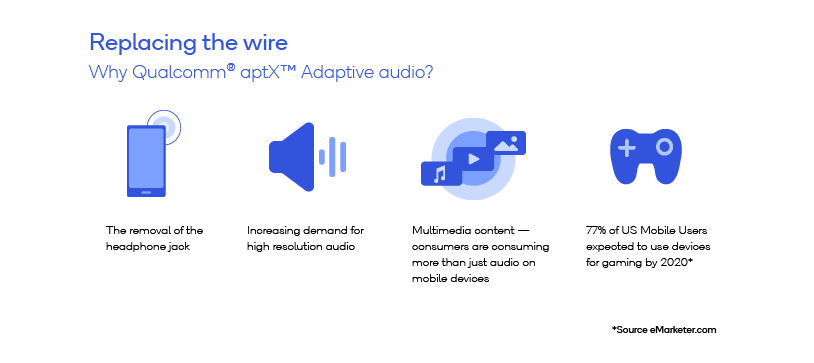 Replacing the wire
Why Qualcomm® aptX™ Adaptive audio?

The removal of the headphone jack

Increasing demand for high resolution audio

Multimedia content — consumers are consuming more than just audio on mobile devices

77% of US Mobile Users expected to use devices for gaming by 2020*

*Source eMarketer.com